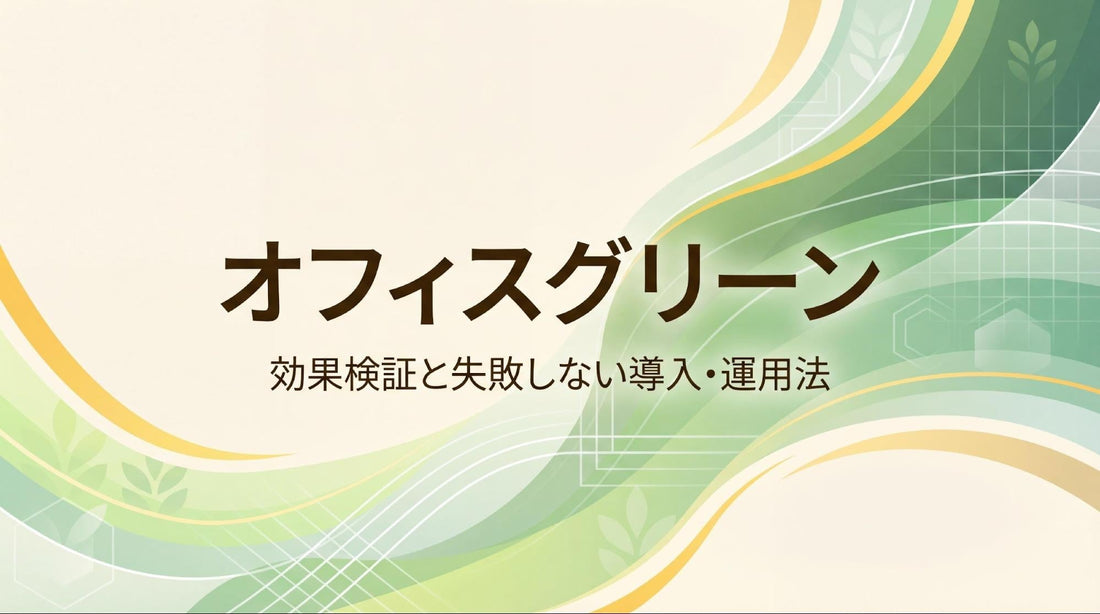 オフィスグリーン

効果検証と失敗しない導入・運用法